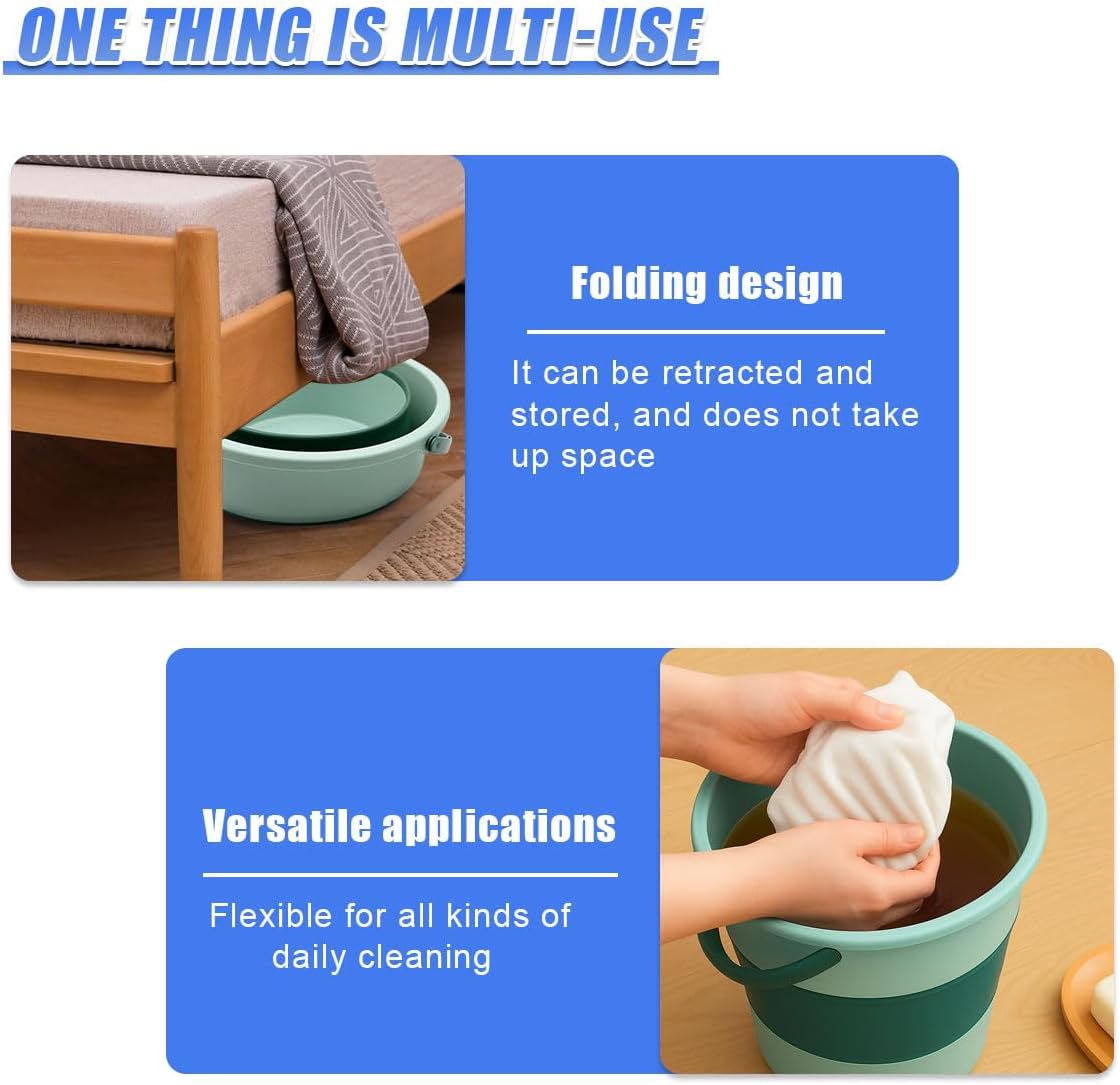 ONE THING IS MULTI-USE

Folding design

It can be retracted and stored, and does not take up space

Versatile applications

Flexible for all kinds of daily cleaning